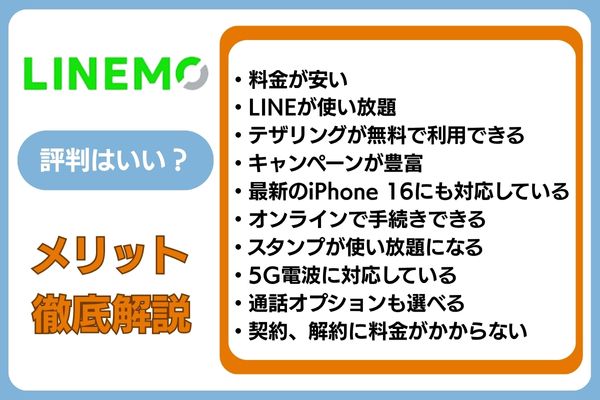 LINEMO

評判はいい？

メリット
徹底解説

・料金が安い
・LINEが使い放題
・テザリングが無料で利用できる
・キャンペーンが豊富
・最新のiPhone 16にも対応している
・オンラインで手続きできる
・スタンプが使い放題になる
・5G電波に対応している
・通話オプションも選べる
・契約、解約に料金がかからない